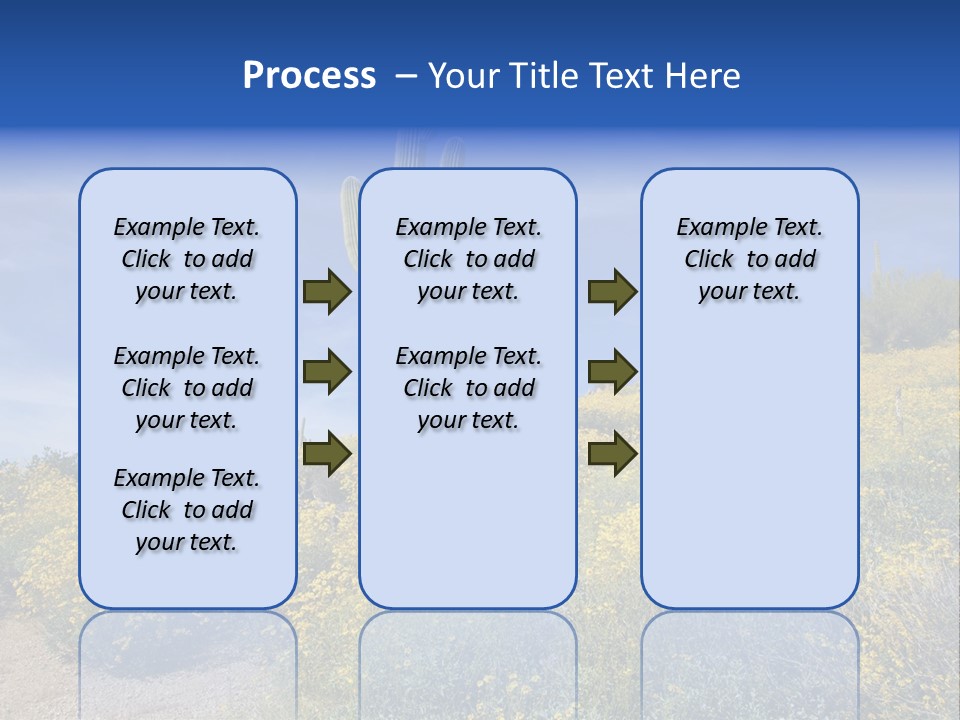 Process – Your Title Text Here

Example Text. Click to add your text.

Example Text. Click to add your text.

Example Text. Click to add your text.

Example Text. Click to add your text.

Example Text. Click to add your text.

Example Text. Click to add your text.